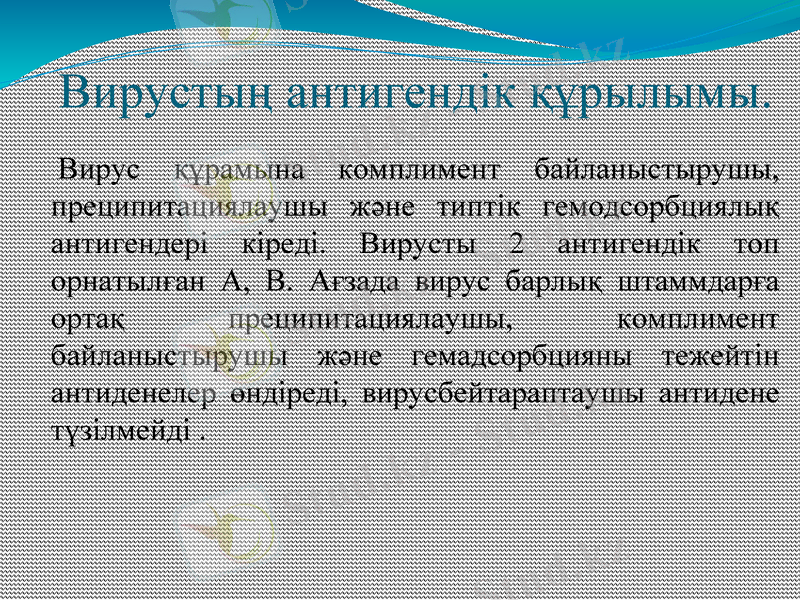 Вирустың антигендік құрылымы.

Вирус құрамына комплимент байланыстырушы, преципитациялаушы және типтік гемодсорбциялық антигендері кіреді. Вирусты 2 антигендік топ орнатылған А, В. Ағзада вирус барлық штаммдарға ортақ преципитациялаушы, комплимент байланыстырушы және гемадсорбцияны тежейтін антиденелер өндіреді, вирусбейтараптаушы антидене түзілмейді .